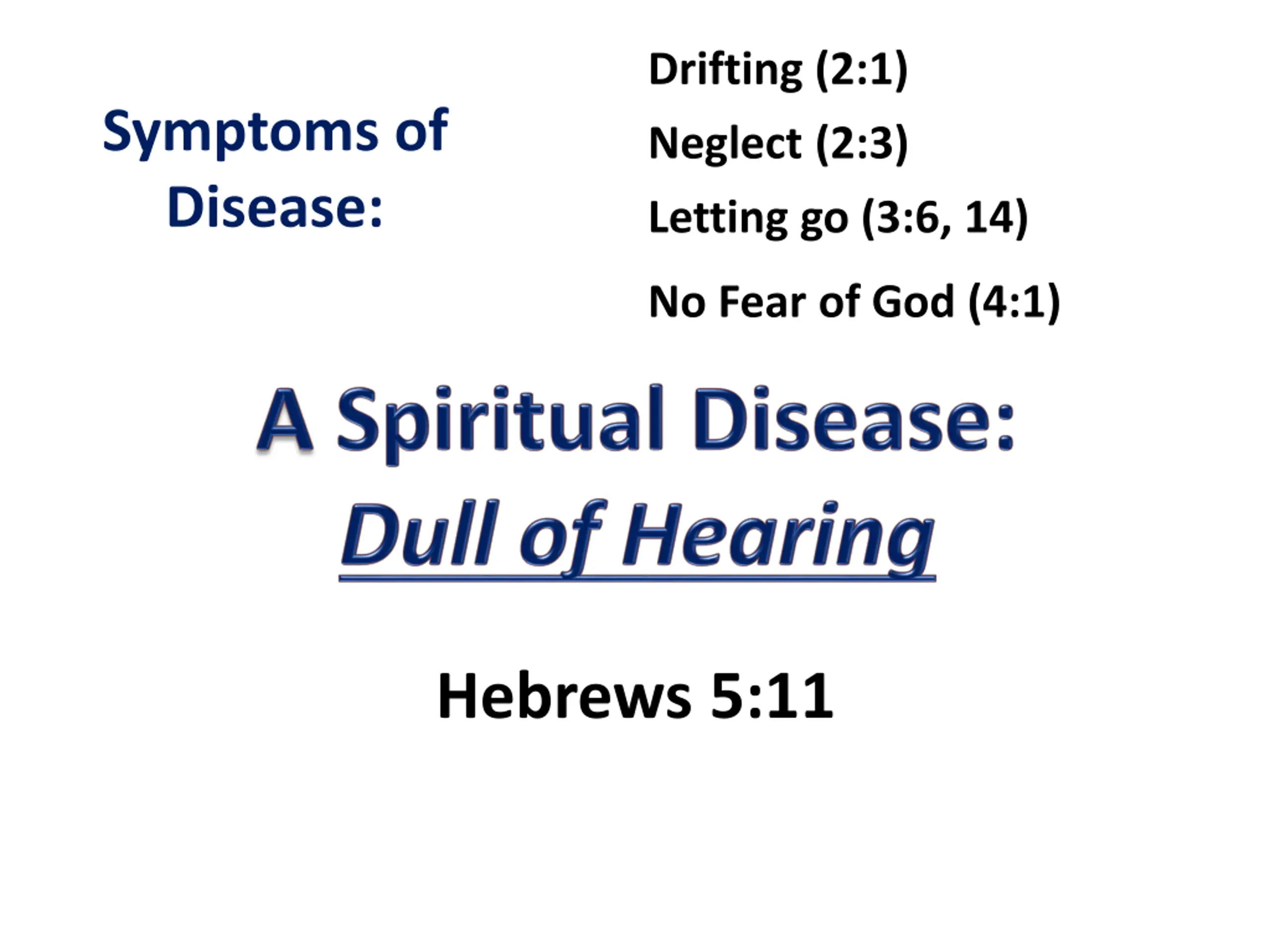 Symptoms of Disease:

Drifting (2:1)

Neglect (2:3)

Letting go (3:6, 14)

No Fear of God (4:1)

A Spiritual Disease:
Dull of Hearing

Hebrews 5:11